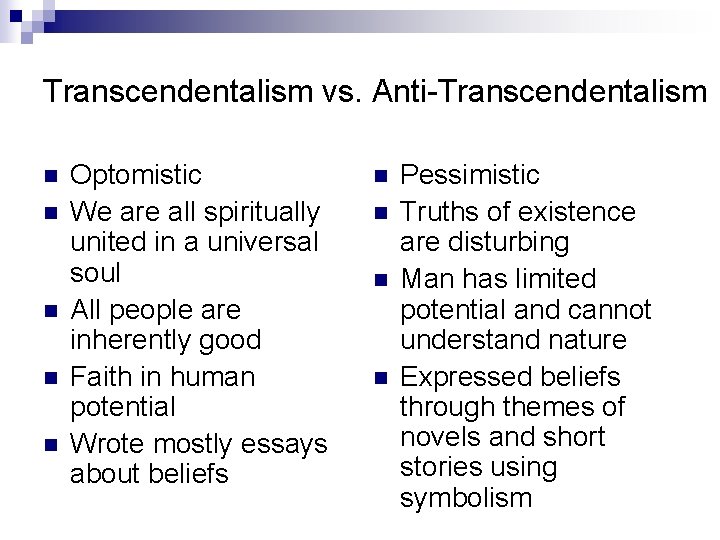 Transcendentalism vs. Anti-Transcendentalism

- Optomistic
- We are all spiritually united in a universal soul
- All people are inherently good
- Faith in human potential
- Wrote mostly essays about beliefs

- Pessimistic
- Truths of existence are disturbing
- Man has limited potential and cannot understand nature
- Expressed beliefs through themes of novels and short stories using symbolism